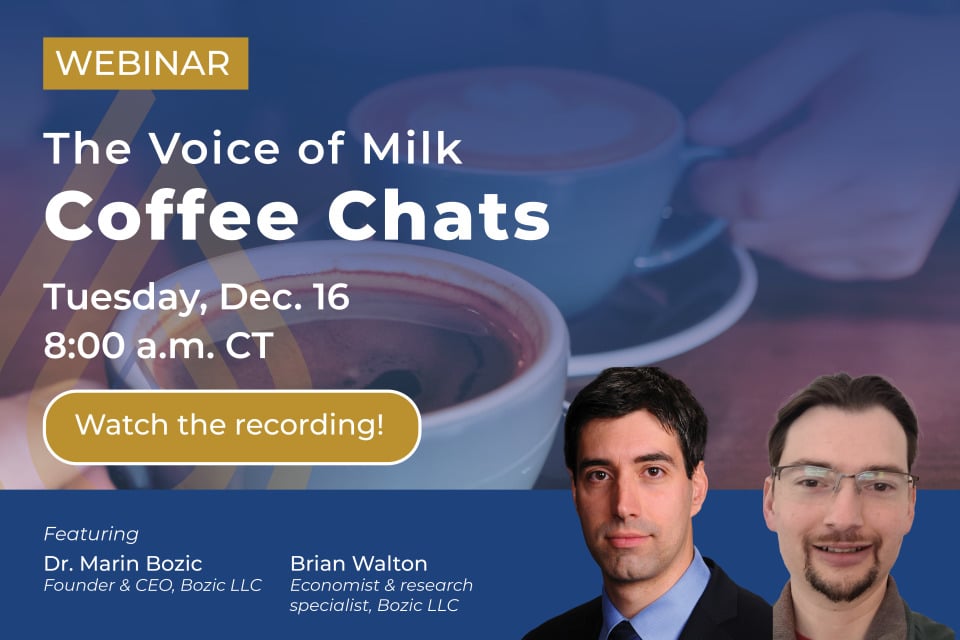 WEBINAR

The Voice of Milk
Coffee Chats

Tuesday, Dec. 16
8:00 a.m. CT

Watch the recording!

Featuring

Dr. Marin Bozic
Founder & CEO, Bozic LLC

Brian Walton
Economist & research specialist, Bozic LLC